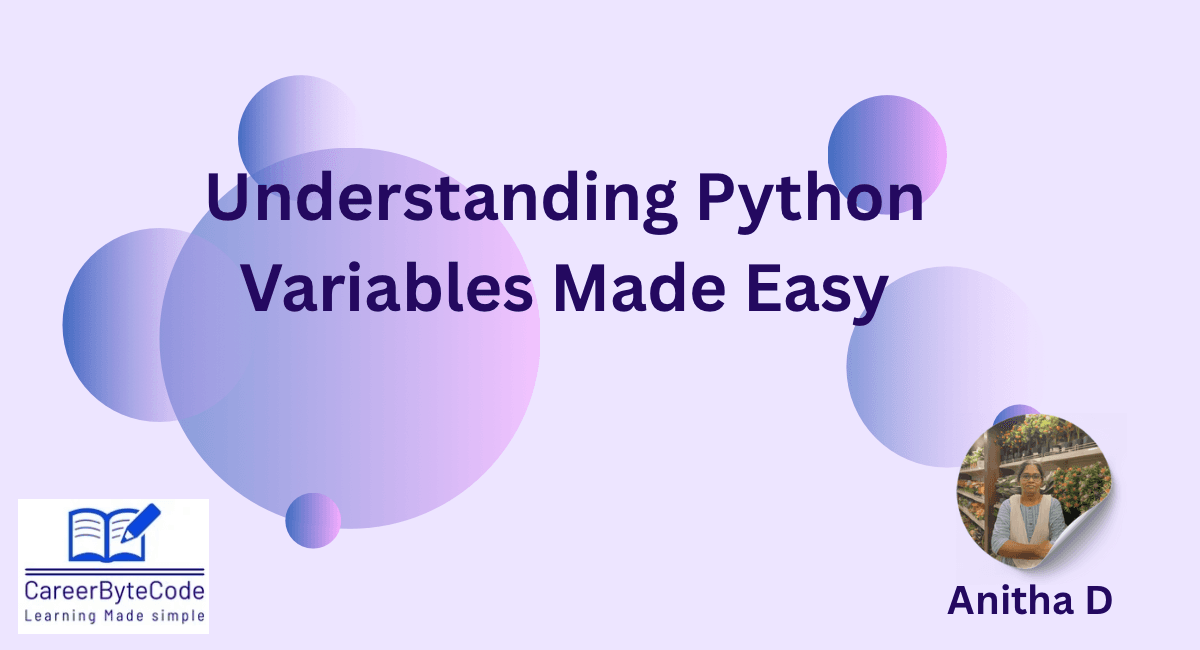 Understanding Python Variables Made Easy

CareerByteCode
Learning Made simple

Anitha D